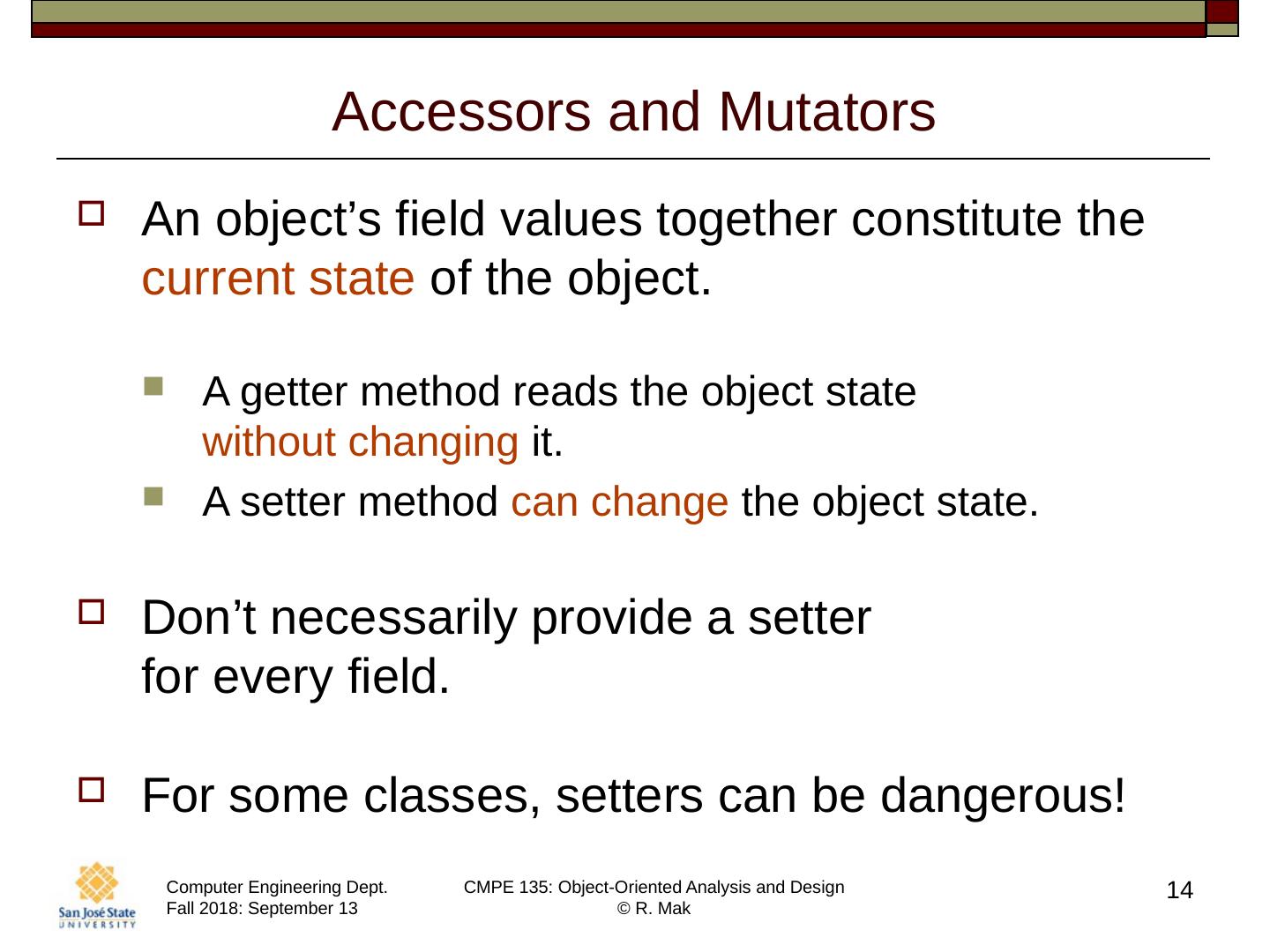 Accessors and Mutators

An object’s field values together constitute the current state of the object.

A getter method reads the object state without changing it.

A setter method can change the object state.

Don’t necessarily provide a setter for every field.

For some classes, setters can be dangerous!

San José State UNIVERSITY

Computer Engineering Dept.
Fall 2018: September 13

CMPE 135: Object-Oriented Analysis and Design
© R. Mak

14